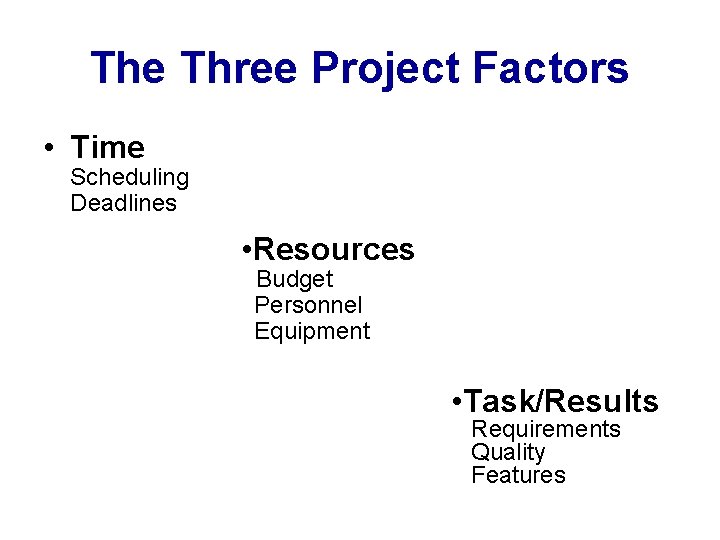 The Three Project Factors

• Time
Scheduling
Deadlines

•Resources
Budget
Personnel
Equipment

•Task/Results
Requirements
Quality
Features